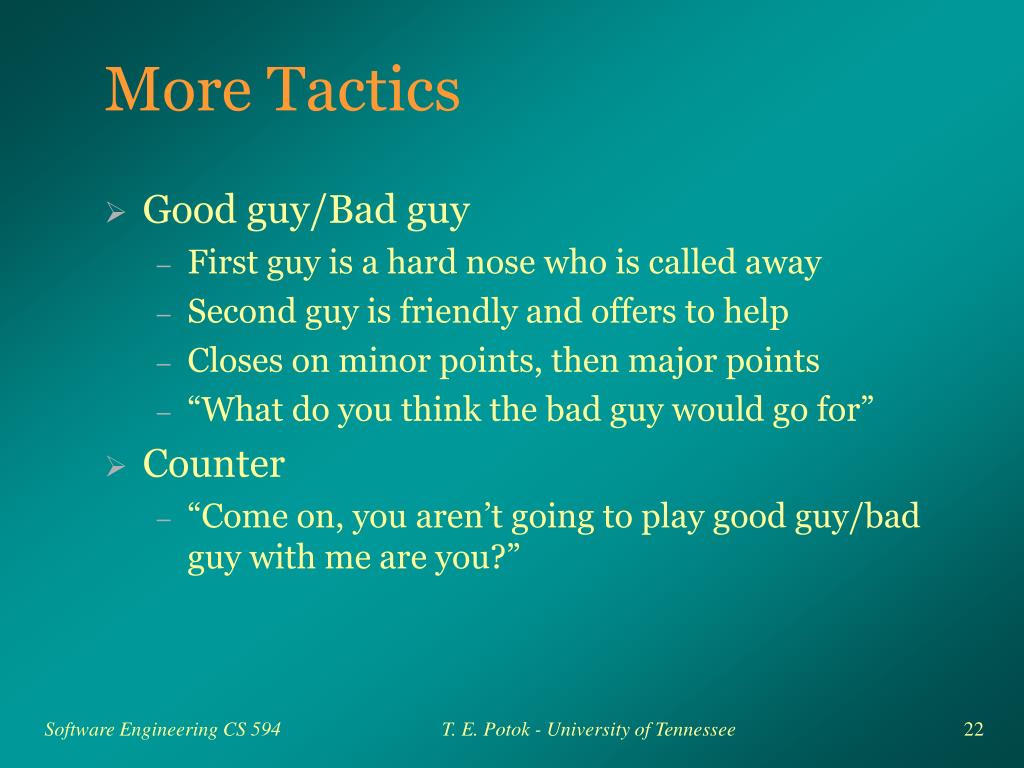 More Tactics

➢ Good guy/Bad guy
– First guy is a hard nose who is called away
– Second guy is friendly and offers to help
– Closes on minor points, then major points
– “What do you think the bad guy would go for”

➢ Counter
– “Come on, you aren’t going to play good guy/bad guy with me are you?”

Software Engineering CS 594

T. E. Potok - University of Tennessee

22